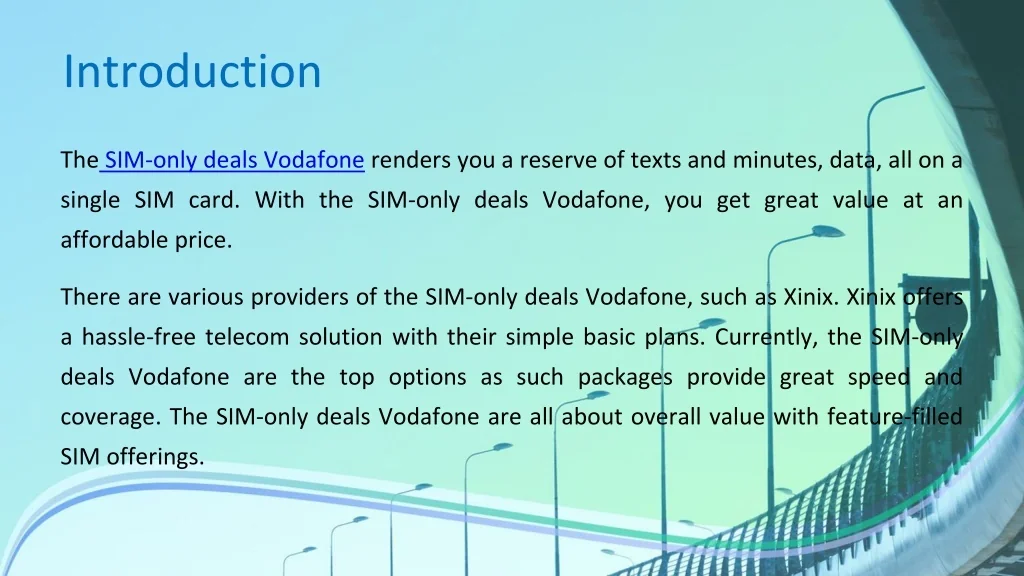 Introduction

The SIM-only deals Vodafone renders you a reserve of texts and minutes, data, all on a single SIM card. With the SIM-only deals Vodafone, you get great value at an affordable price.

There are various providers of the SIM-only deals Vodafone, such as Xinix. Xinix offers a hassle-free telecom solution with their simple basic plans. Currently, the SIM-only deals Vodafone are the top options as such packages provide great speed and coverage. The SIM-only deals Vodafone are all about overall value with feature-filled SIM offerings.